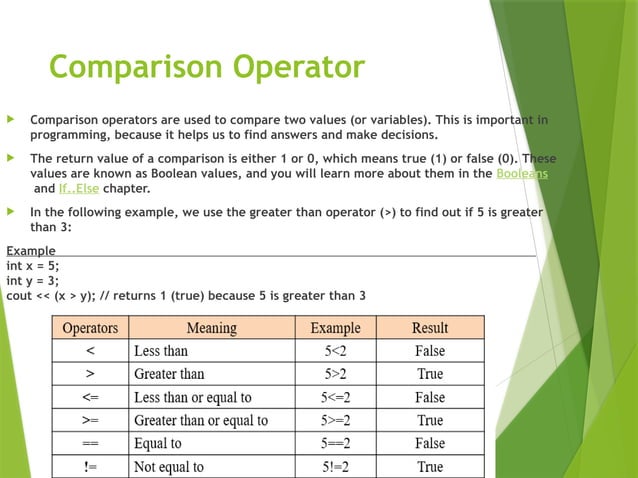 Comparison Operator

Comparison operators are used to compare two values (or variables). This is important in programming, because it helps us to find answers and make decisions.

The return value of a comparison is either 1 or 0, which means true (1) or false (0). These values are known as Boolean values, and you will learn more about them in the Booleans and If..Else chapter.

In the following example, we use the greater than operator (>) to find out if 5 is greater than 3:

Example
int x = 5;
int y = 3;
cout << (x > y); // returns 1 (true) because 5 is greater than 3

| Operators | Meaning | Example | Result |
|---|---|---|---|
| < | Less than | 5<2 | False |
| > | Greater than | 5>2 | True |
| <= | Less than or equal to | 5<=2 | False |
| >= | Greater than or equal to | 5>=2 | True |
| == | Equal to | 5==2 | False |
| != | Not equal to | 5!=2 | True |